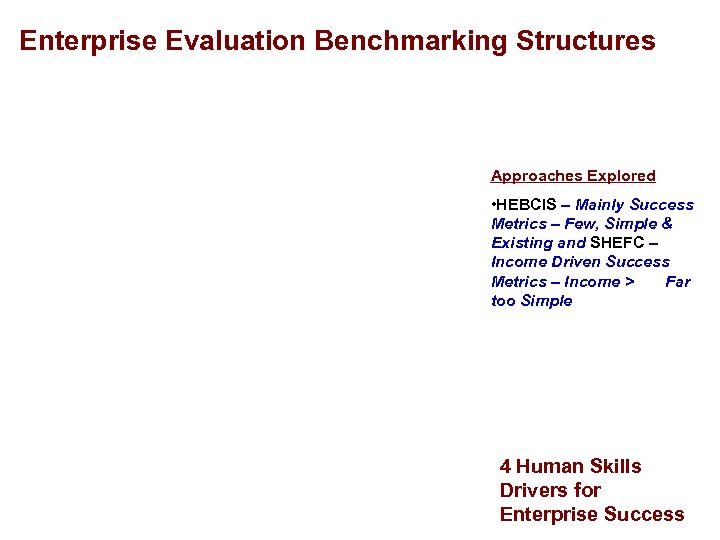 Enterprise Evaluation Benchmarking Structures

Approaches Explored

•HEBCIS – Mainly Success Metrics – Few, Simple & Existing and SHEFC – Income Driven Success Metrics – Income > Far too Simple

4 Human Skills Drivers for Enterprise Success